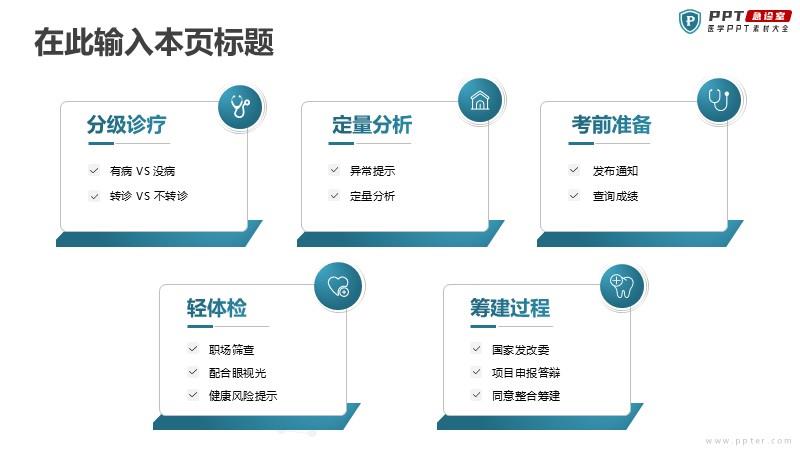 在此输入本页标题

PPT 急诊室
医学PPT素材大全

分级诊疗

有病 VS 没病

转诊 VS 不转诊

定量分析

异常提示

定量分析

考前准备

发布通知

查询成绩

轻体检

职场筛查

配合眼视光

健康风险提示

筹建过程

国家发改委

项目申报答辩

同意整合筹建

www.ppter.com